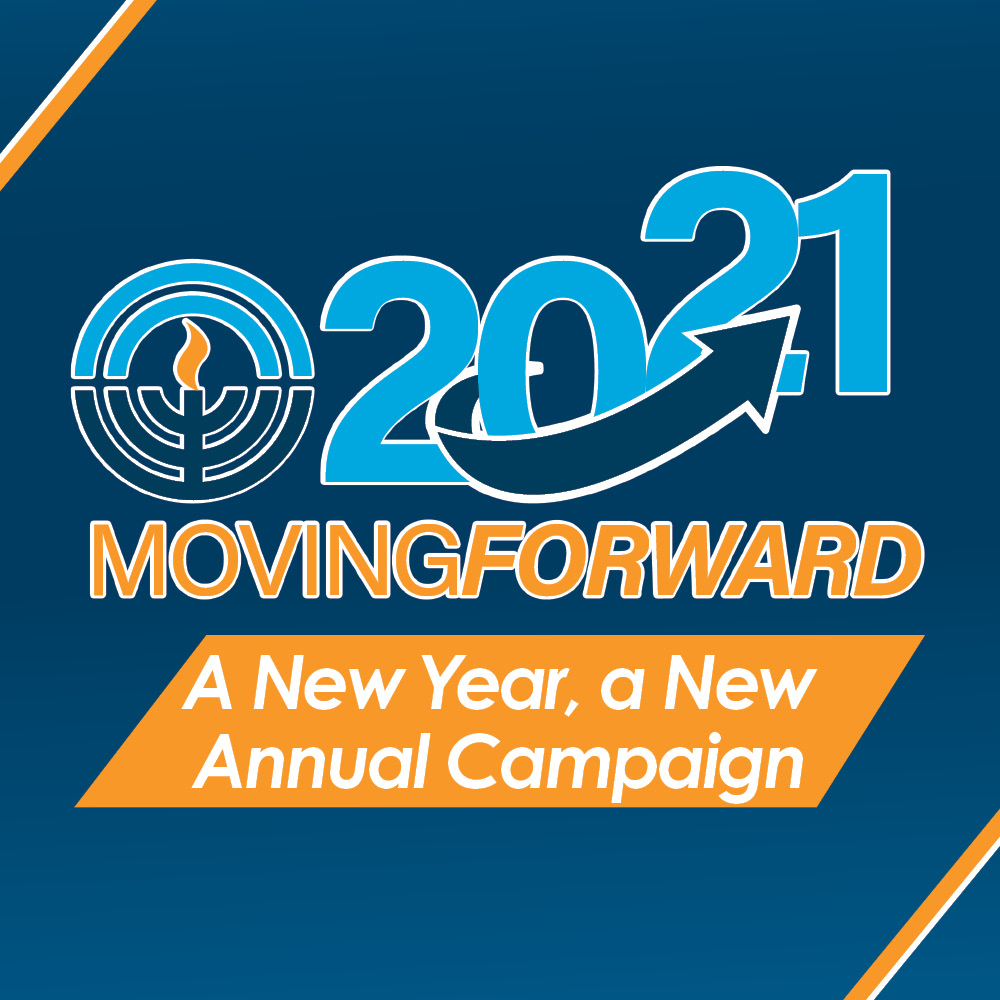 2021

MOVINGFORWARD

A New Year, a New Annual Campaign